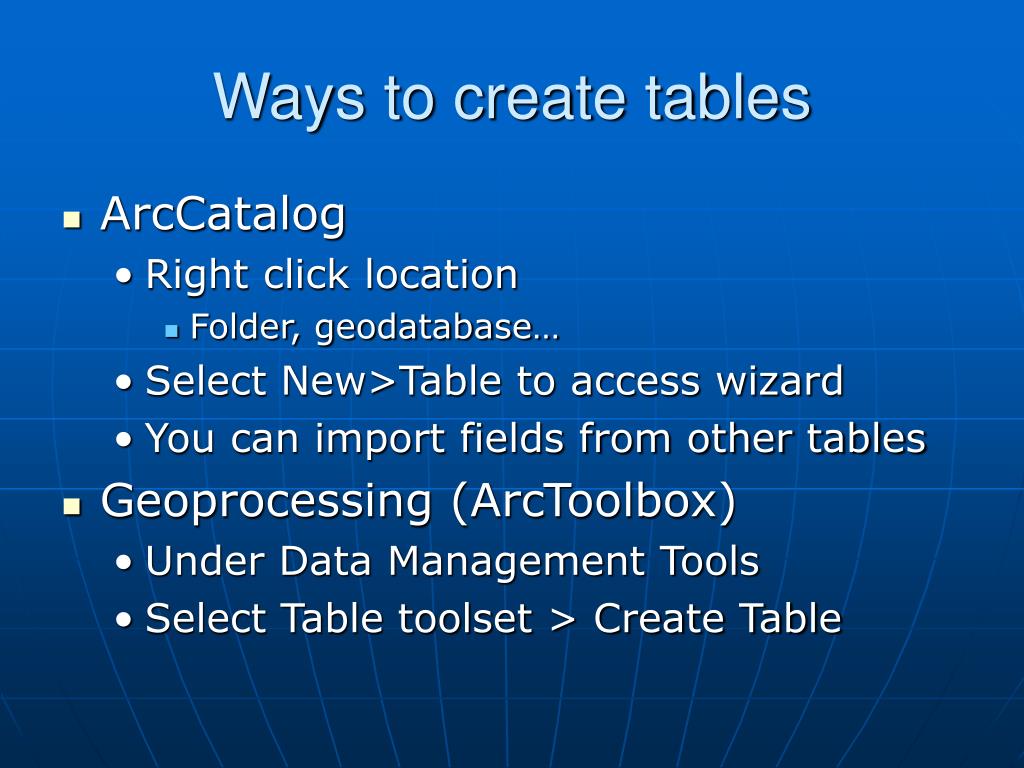 Ways to create tables

- ArcCatalog
  - Right click location
    - Folder, geodatabase…
  - Select New>Table to access wizard
  - You can import fields from other tables
- Geoprocessing (ArcToolbox)
  - Under Data Management Tools
  - Select Table toolset > Create Table